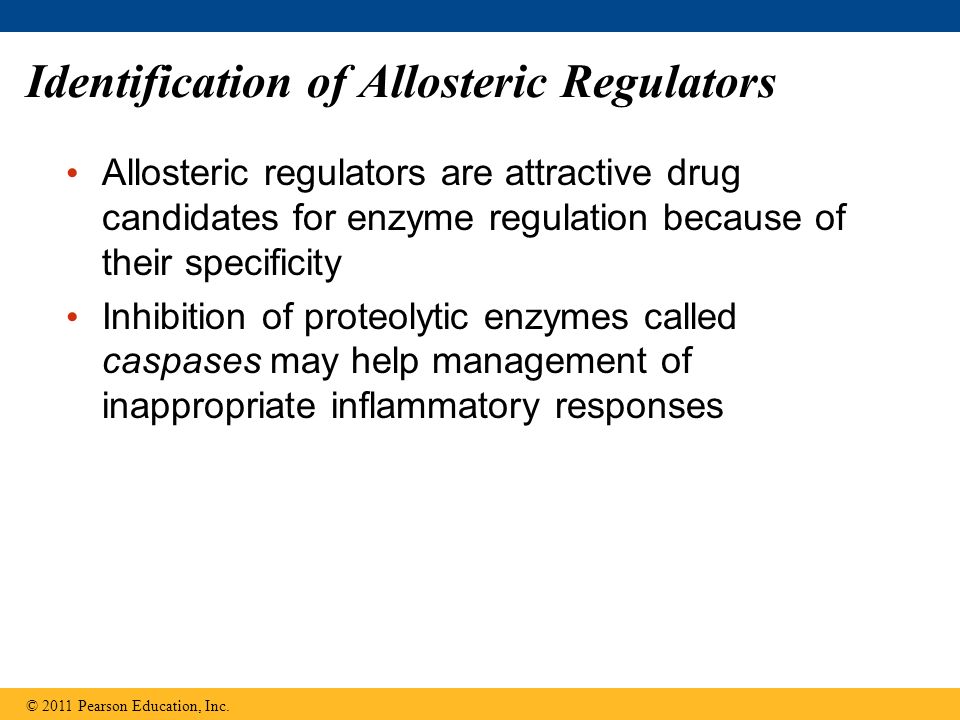 Identification of Allosteric Regulators

• Allosteric regulators are attractive drug candidates for enzyme regulation because of their specificity

• Inhibition of proteolytic enzymes called caspases may help management of inappropriate inflammatory responses

© 2011 Pearson Education, Inc.